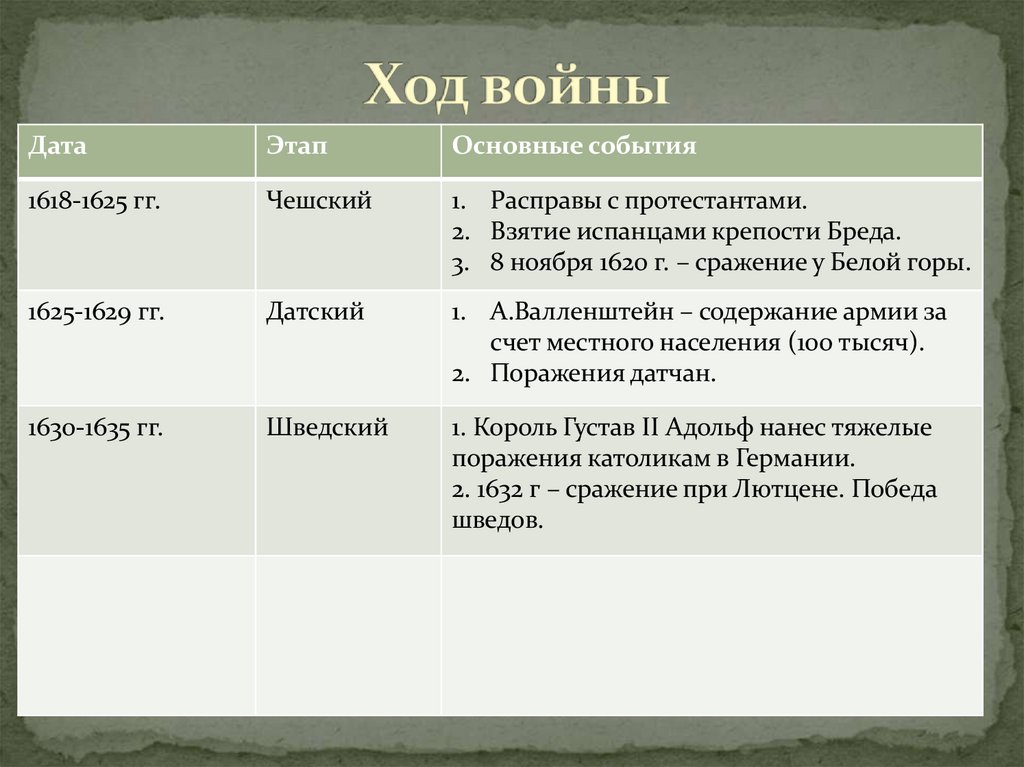 Ход войны

| Дата | Этап | Основные события |
|---|---|---|
| 1618-1625 гг. | Чешский | 1. Расправы с протестантами. 2. Взятие испанцами крепости Бреда. 3. 8 ноября 1620 г. – сражение у Белой горы. |
| 1625-1629 гг. | Датский | 1. А.Валленштейн – содержание армии за счет местного населения (100 тысяч). 2. Поражения датчан. |
| 1630-1635 гг. | Шведский | 1. Король Густав II Адольф нанес тяжелые поражения католикам в Германии. 2. 1632 г – сражение при Лютцене. Победа шведов. |
| | | |